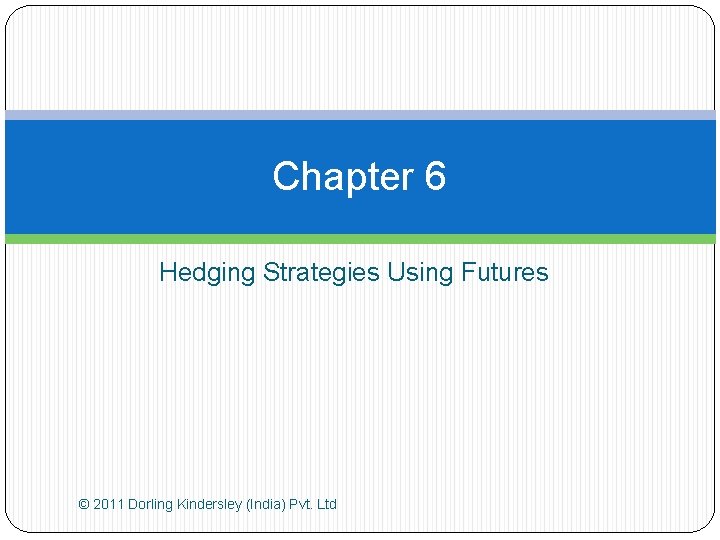 Chapter 6

Hedging Strategies Using Futures

© 2011 Dorling Kindersley (India) Pvt. Ltd